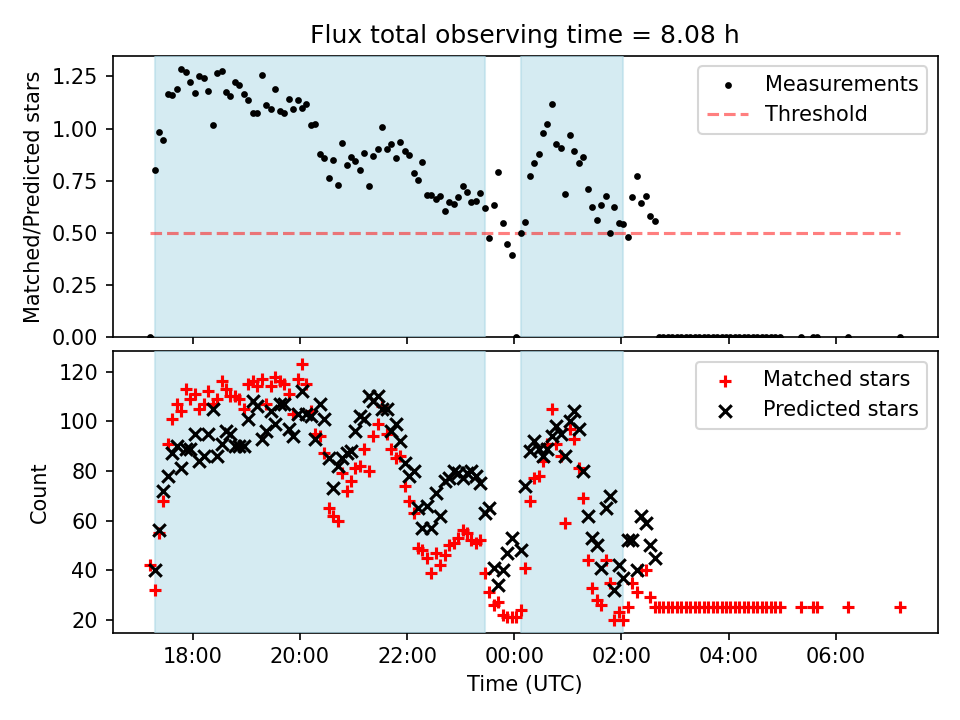 Flux total observing time = 8.08 h

Matched/Predicted stars

1.25
1.00
0.75
0.50
0.25
0.00

Measurements
Threshold

Count

120
100
80
60
40
20

Matched stars
Predicted stars

18:00
20:00
22:00
00:00
02:00
04:00
06:00

Time (UTC)